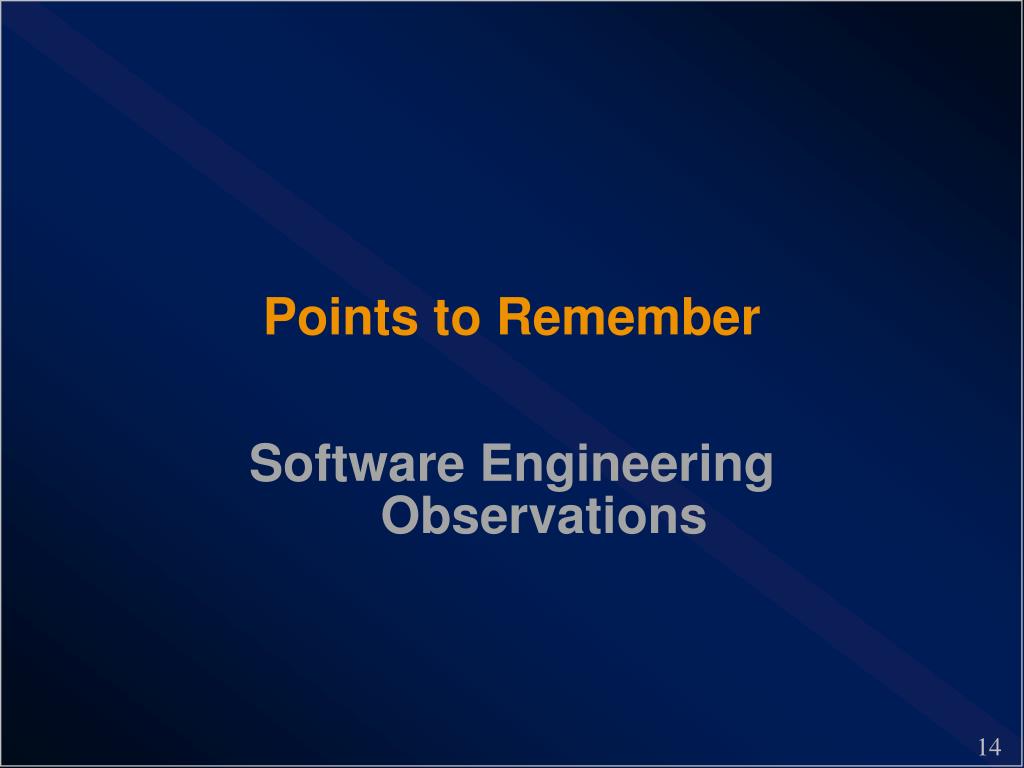 Points to Remember

Software Engineering Observations

14